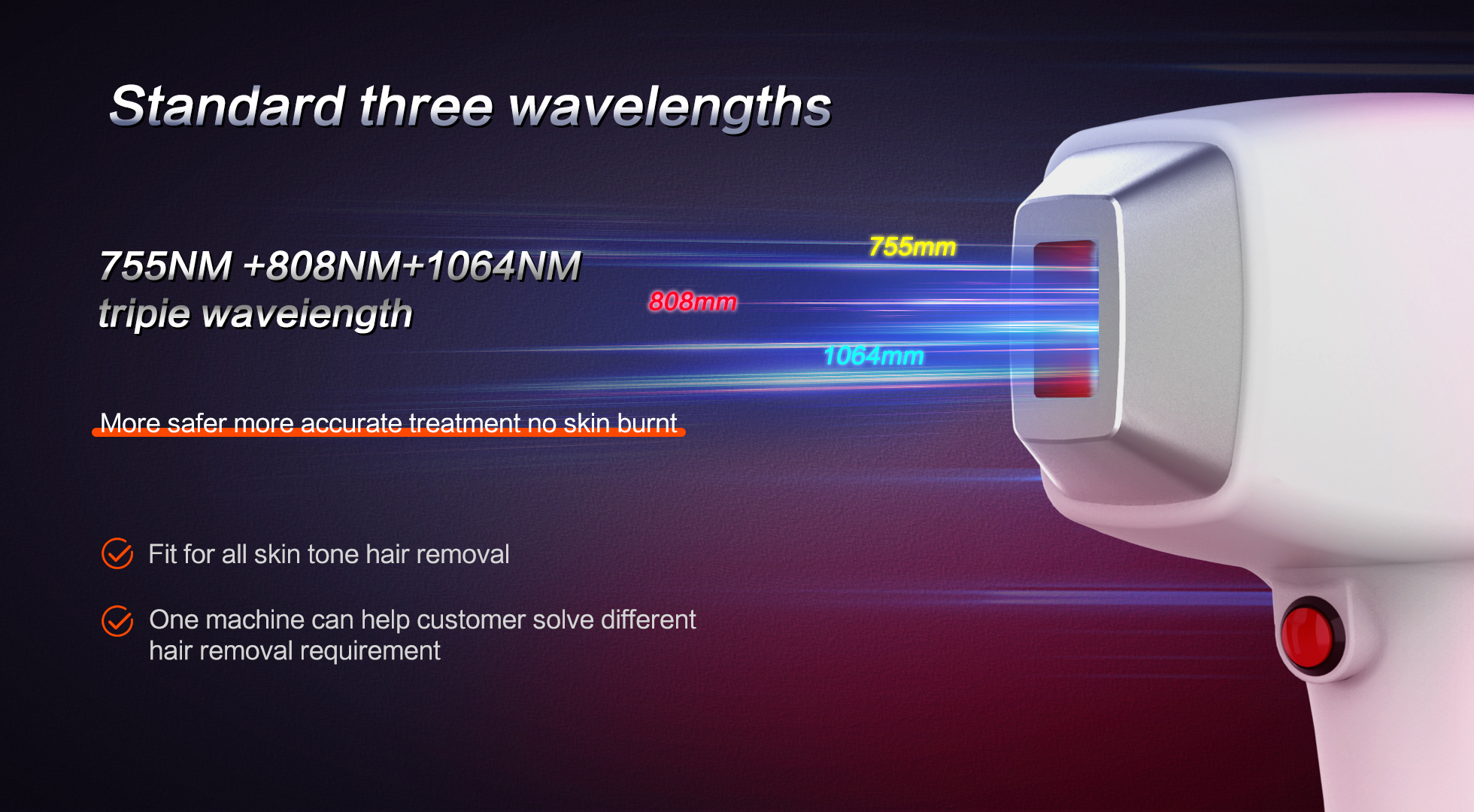 Standard three wavelengths

755NM +808NM+1064NM
tripie waveiength

755mm

808mm

1064mm

More safer more accurate treatment no skin burnt

Fit for all skin tone hair removal

One machine can help customer solve different hair removal requirement